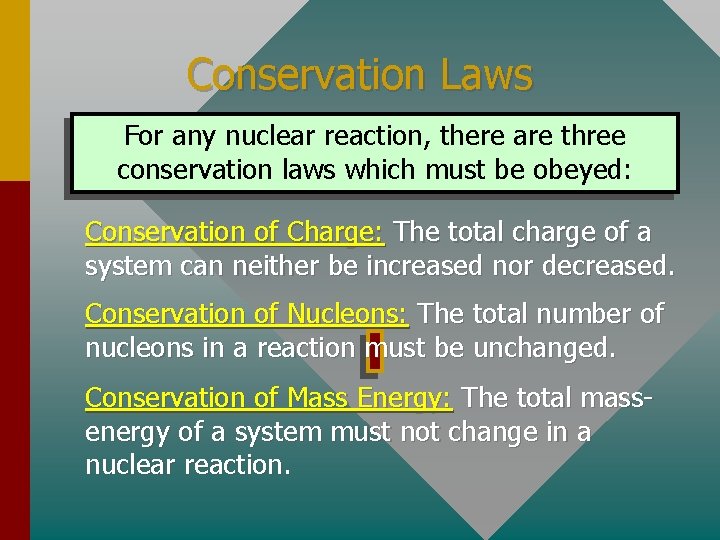 Conservation Laws

For any nuclear reaction, there are three conservation laws which must be obeyed:

Conservation of Charge: The total charge of a system can neither be increased nor decreased.

Conservation of Nucleons: The total number of nucleons in a reaction must be unchanged.

Conservation of Mass Energy: The total mass-energy of a system must not change in a nuclear reaction.